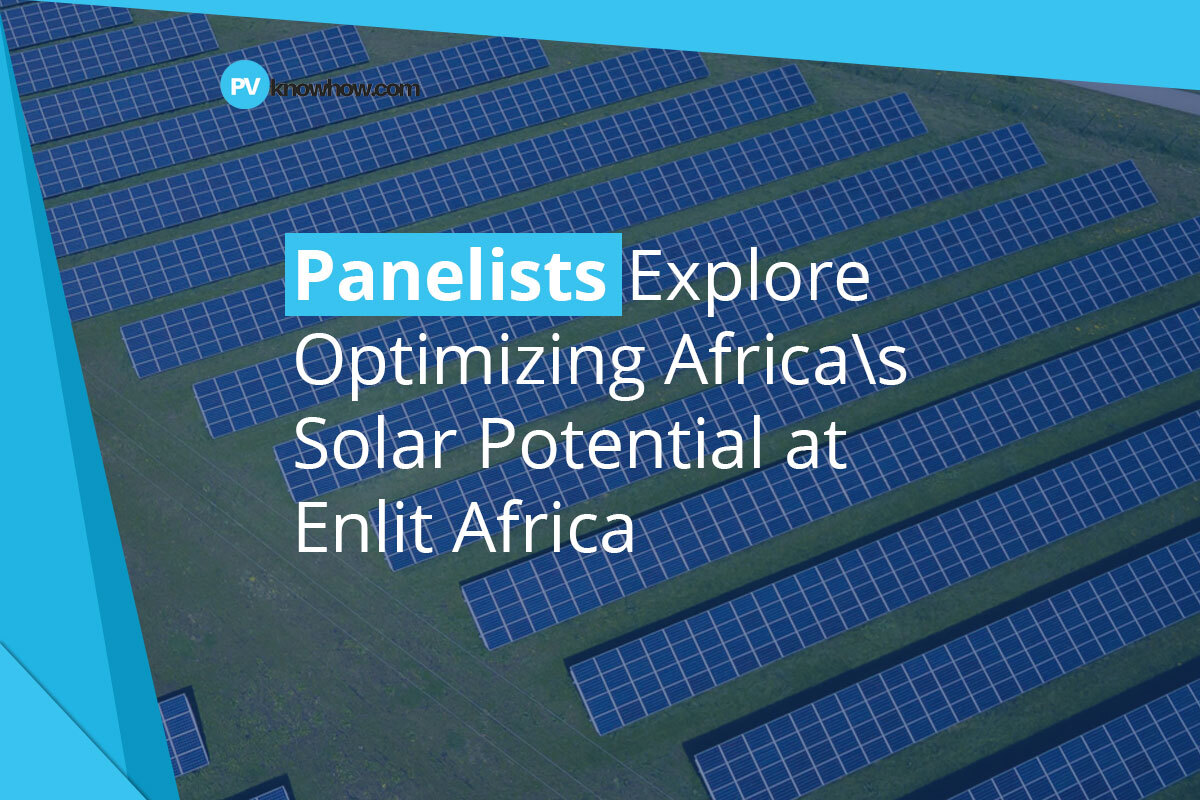 PV knowhow.com

Panelists Explore Optimizing Africa\s Solar Potential at Enlit Africa